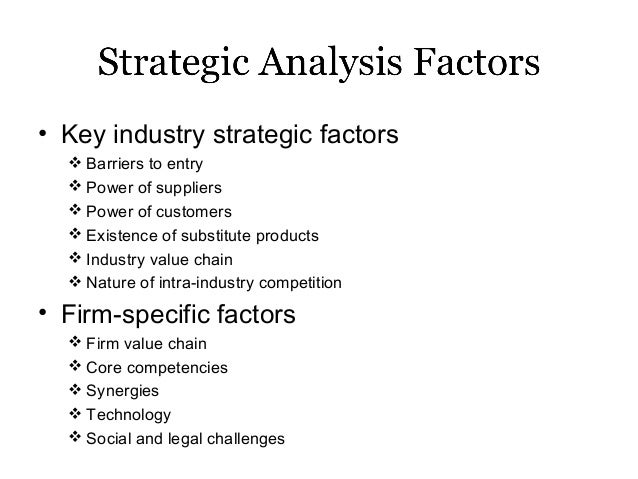 Strategic Analysis Factors

• Key industry strategic factors
❖ Barriers to entry
❖ Power of suppliers
❖ Power of customers
❖ Existence of substitute products
❖ Industry value chain
❖ Nature of intra-industry competition

• Firm-specific factors
❖ Firm value chain
❖ Core competencies
❖ Synergies
❖ Technology
❖ Social and legal challenges